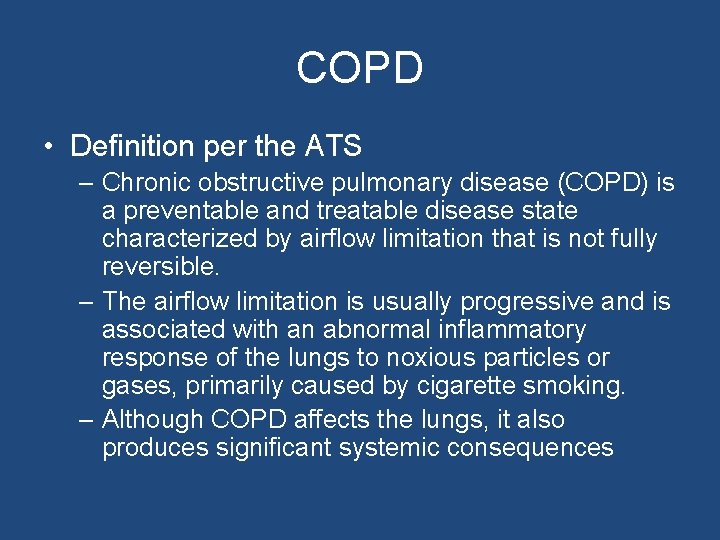 COPD

• Definition per the ATS

– Chronic obstructive pulmonary disease (COPD) is a preventable and treatable disease state characterized by airflow limitation that is not fully reversible.

– The airflow limitation is usually progressive and is associated with an abnormal inflammatory response of the lungs to noxious particles or gases, primarily caused by cigarette smoking.

– Although COPD affects the lungs, it also produces significant systemic consequences